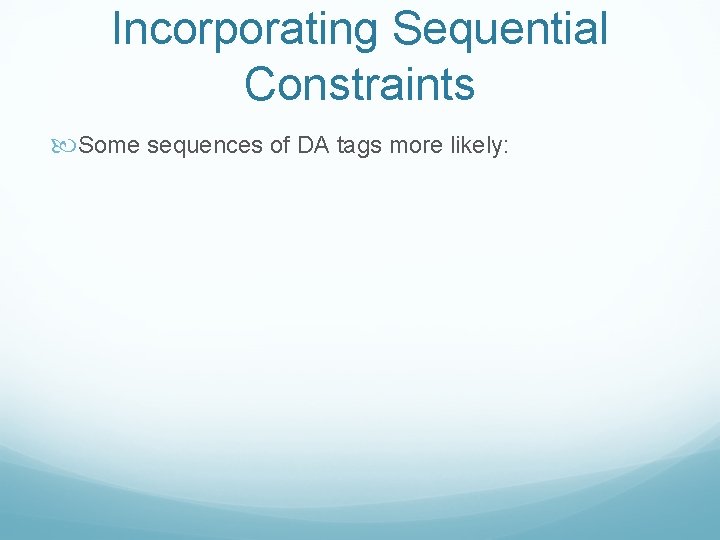 Incorporating Sequential Constraints

Some sequences of DA tags more likely: